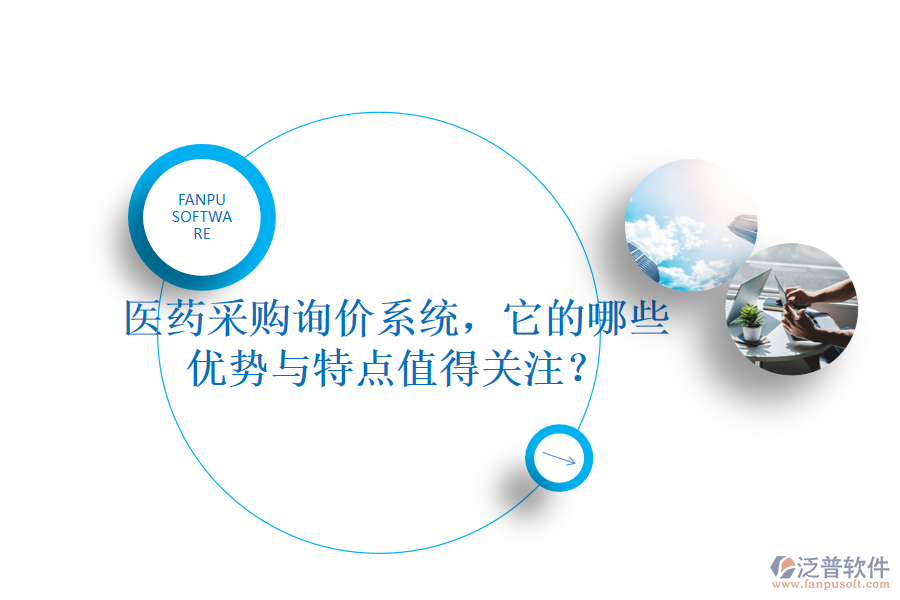 FANPU SOFTWARE

医药采购询价系统，它的哪些优势与特点值得关注？

泛普软件
www.fanpusoft.com